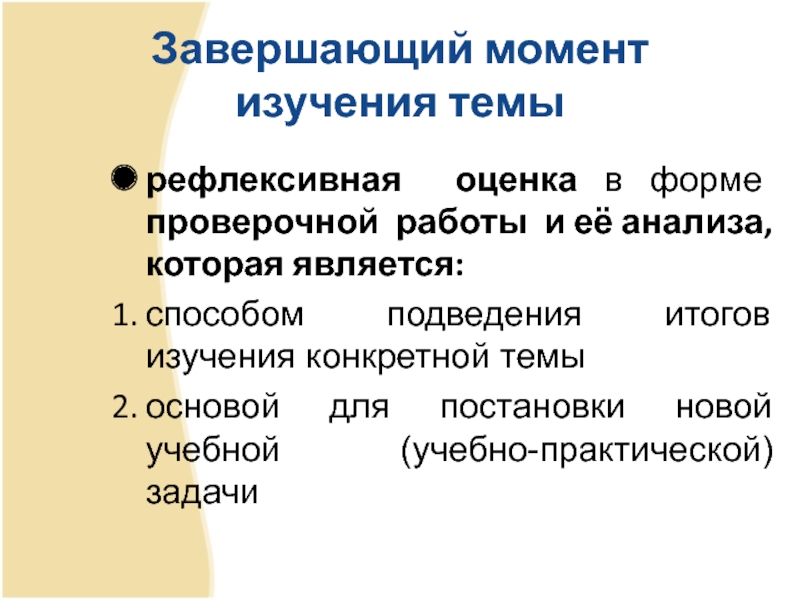 Завершающий момент изучения темы

рефлексивная оценка в форме проверочной работы и её анализа, которая является:

1. способом подведения итогов изучения конкретной темы
2. основой для постановки новой учебной (учебно-практической) задачи